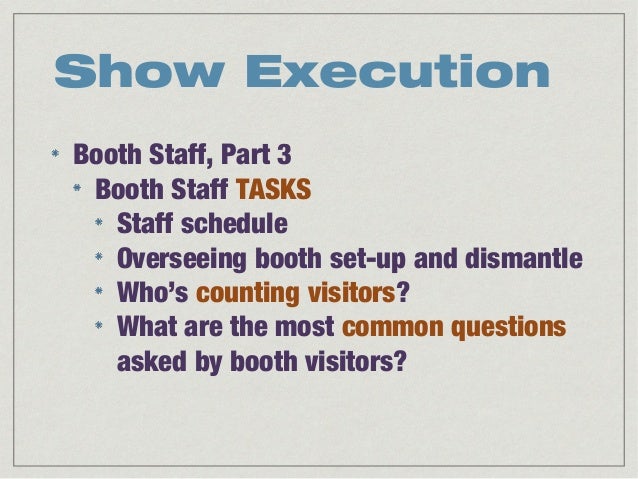 Show Execution

* Booth Staff, Part 3
  * Booth Staff TASKS
    * Staff schedule
    * Overseeing booth set-up and dismantle
    * Who's counting visitors?
    * What are the most common questions asked by booth visitors?